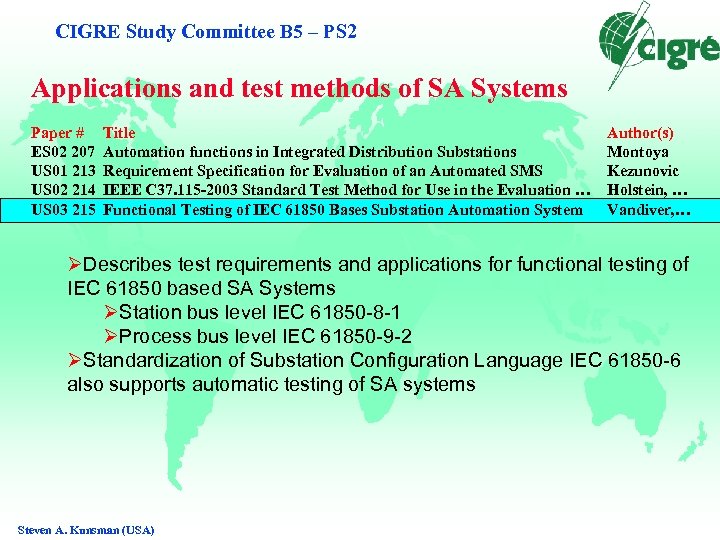 CIGRE Study Committee B5 – PS2

cigré

Applications and test methods of SA Systems

| Paper # | Title | Author(s) |
|---|---|---|
| ES02 207 | Automation functions in Integrated Distribution Substations | Montoya |
| US01 213 | Requirement Specification for Evaluation of an Automated SMS | Kezunovic |
| US02 214 | IEEE C37.115-2003 Standard Test Method for Use in the Evaluation … | Holstein, … |
| US03 215 | Functional Testing of IEC 61850 Bases Substation Automation System | Vandiver,… |

➢Describes test requirements and applications for functional testing of IEC 61850 based SA Systems

➢Station bus level IEC 61850-8-1

➢Process bus level IEC 61850-9-2

➢Standardization of Substation Configuration Language IEC 61850-6 also supports automatic testing of SA systems

Steven A. Kunsman (USA)